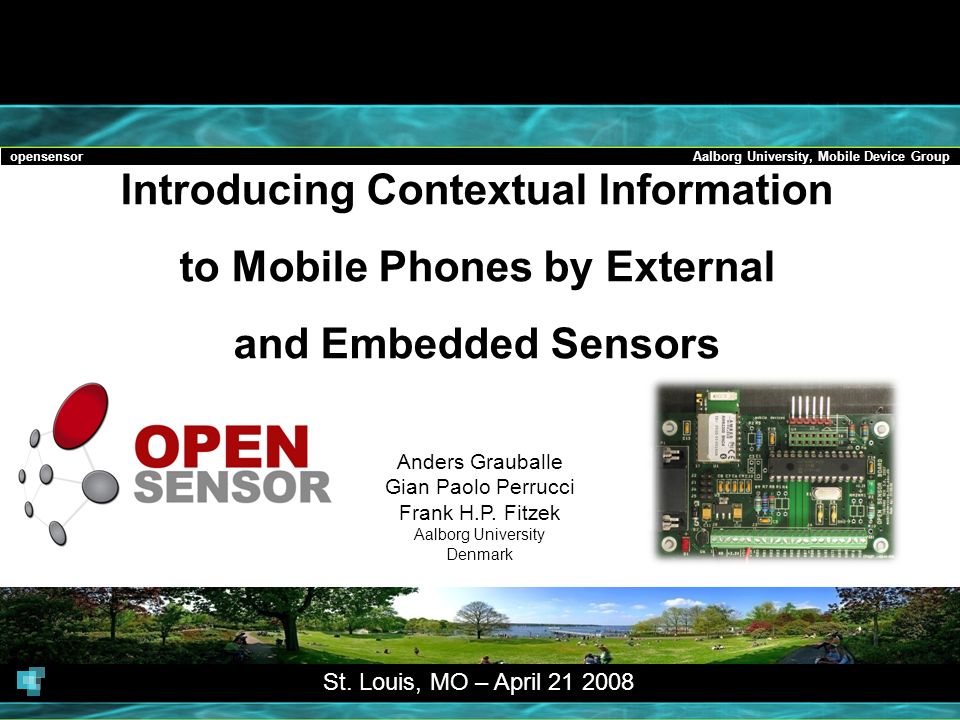 opensensor

Aalborg University, Mobile Device Group

Introducing Contextual Information to Mobile Phones by External and Embedded Sensors

OPEN SENSOR

Anders Grauballe
Gian Paolo Perrucci
Frank H.P. Fitzek
Aalborg University
Denmark

St. Louis, MO – April 21 2008